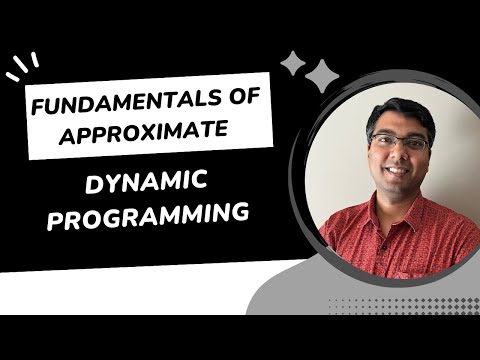 FUNDAMENTALS OF APPROXIMATE

DYNAMIC PROGRAMMING